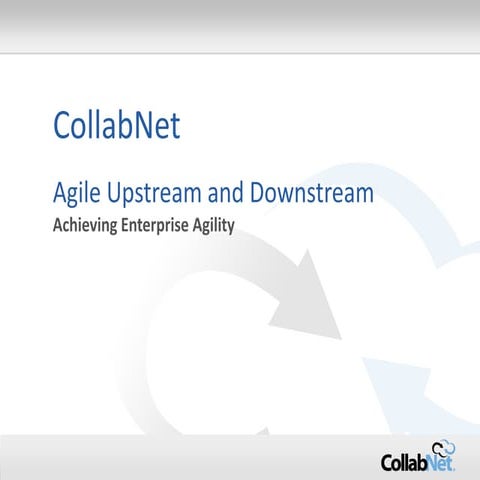 CollabNet

Agile Upstream and Downstream

Achieving Enterprise Agility

CollabNet.